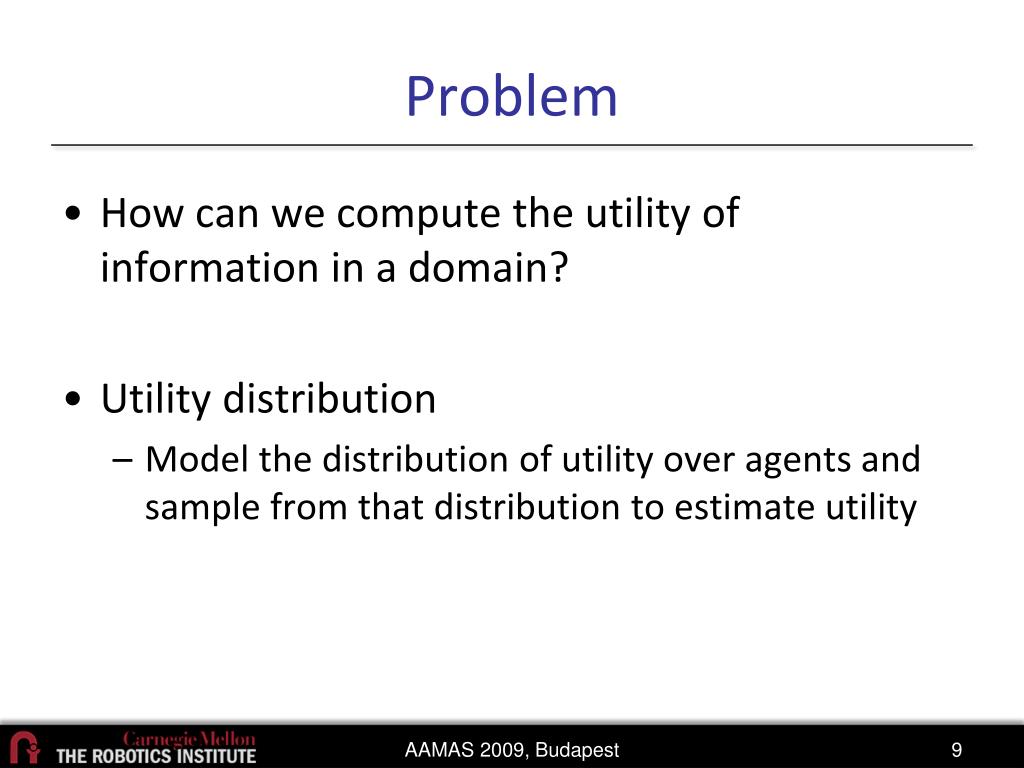 Problem

• How can we compute the utility of information in a domain?

• Utility distribution
– Model the distribution of utility over agents and sample from that distribution to estimate utility

Carnegie Mellon
THE ROBOTICS INSTITUTE

AAMAS 2009, Budapest

9